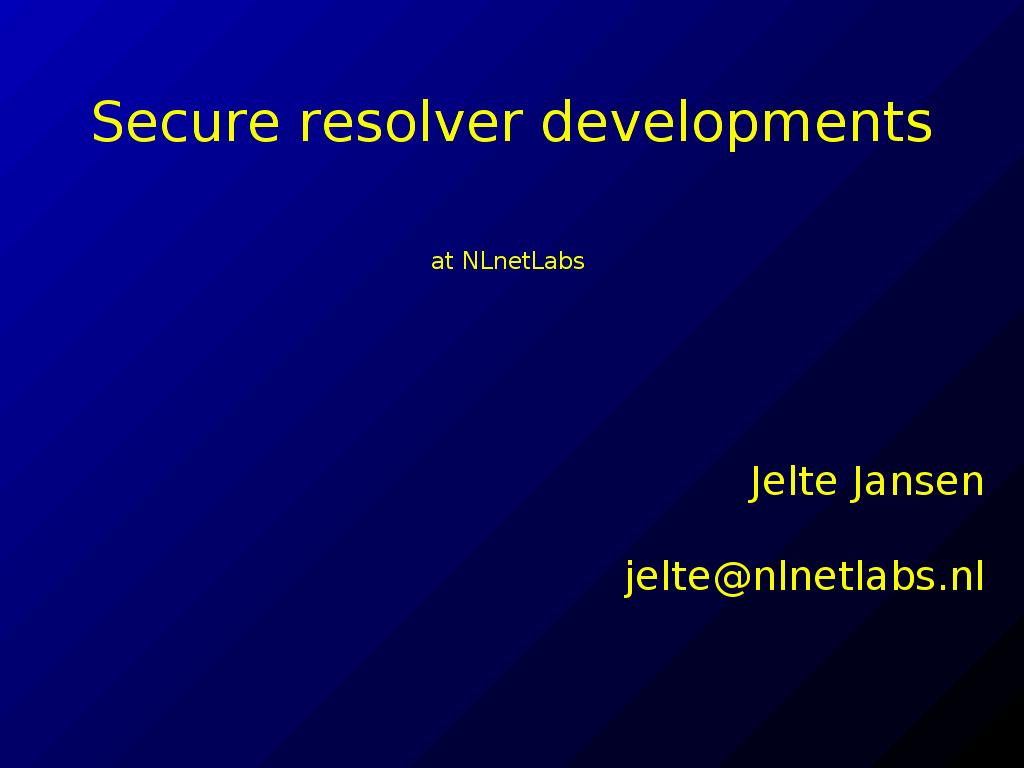 Secure resolver developments

at NLnetLabs

Jelte Jansen

jelte@nlnetlabs.nl